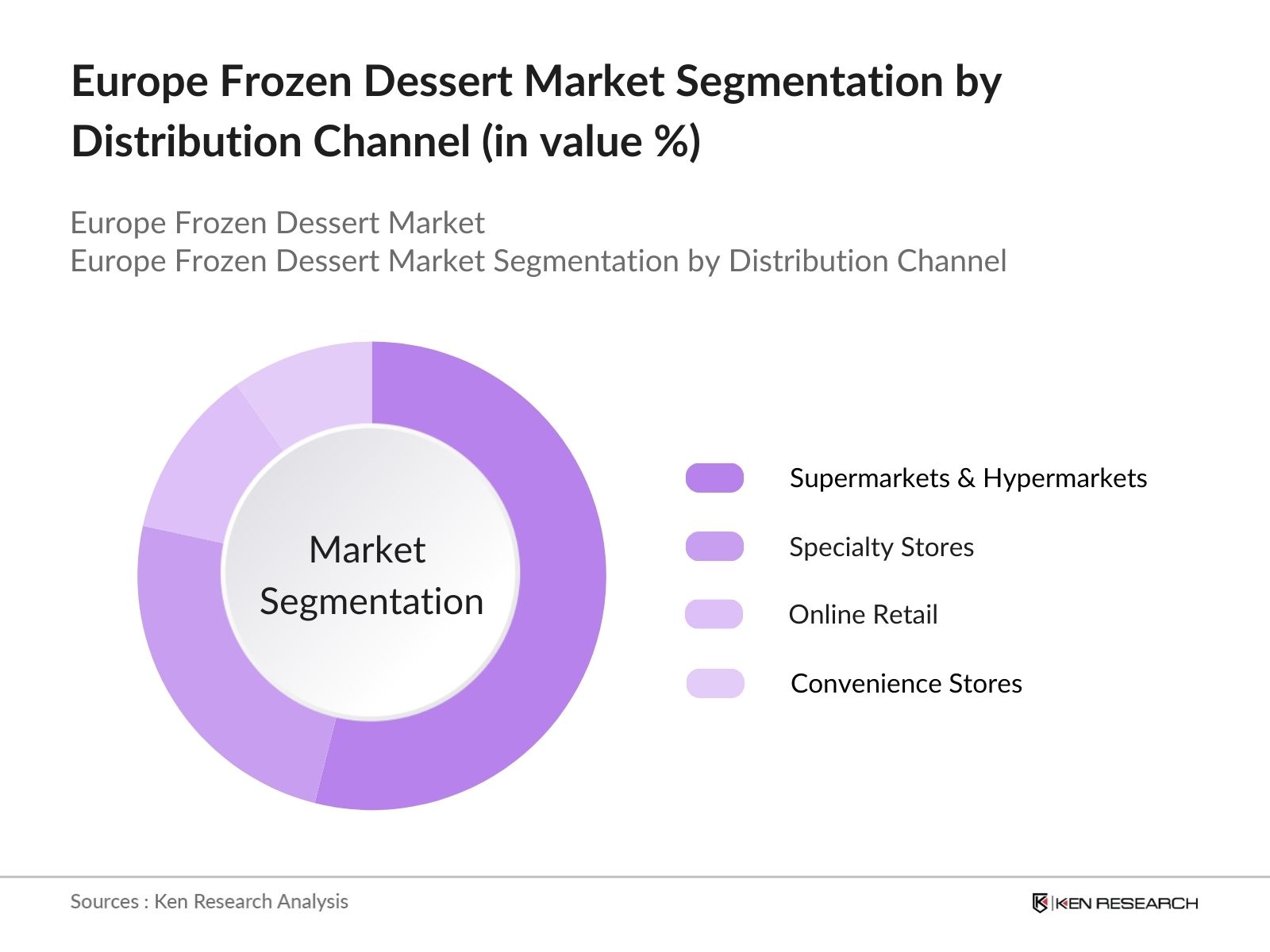 Europe Frozen Dessert Market Segmentation by Distribution Channel (in value %)

Europe Frozen Dessert Market
Europe Frozen Dessert Market Segmentation by Distribution Channel

Market Segmentation

Supermarkets & Hypermarkets
Specialty Stores
Online Retail
Convenience Stores

Sources : Ken Research Analysis

KEN RESEARCH